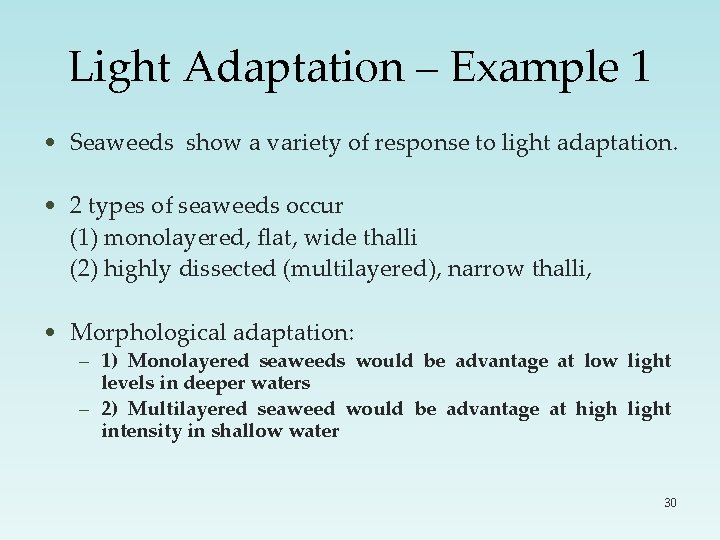 Light Adaptation – Example 1

• Seaweeds show a variety of response to light adaptation.

• 2 types of seaweeds occur
(1) monolayered, flat, wide thalli
(2) highly dissected (multilayered), narrow thalli,

• Morphological adaptation:
– 1) Monolayered seaweeds would be advantage at low light levels in deeper waters
– 2) Multilayered seaweed would be advantage at high light intensity in shallow water

30